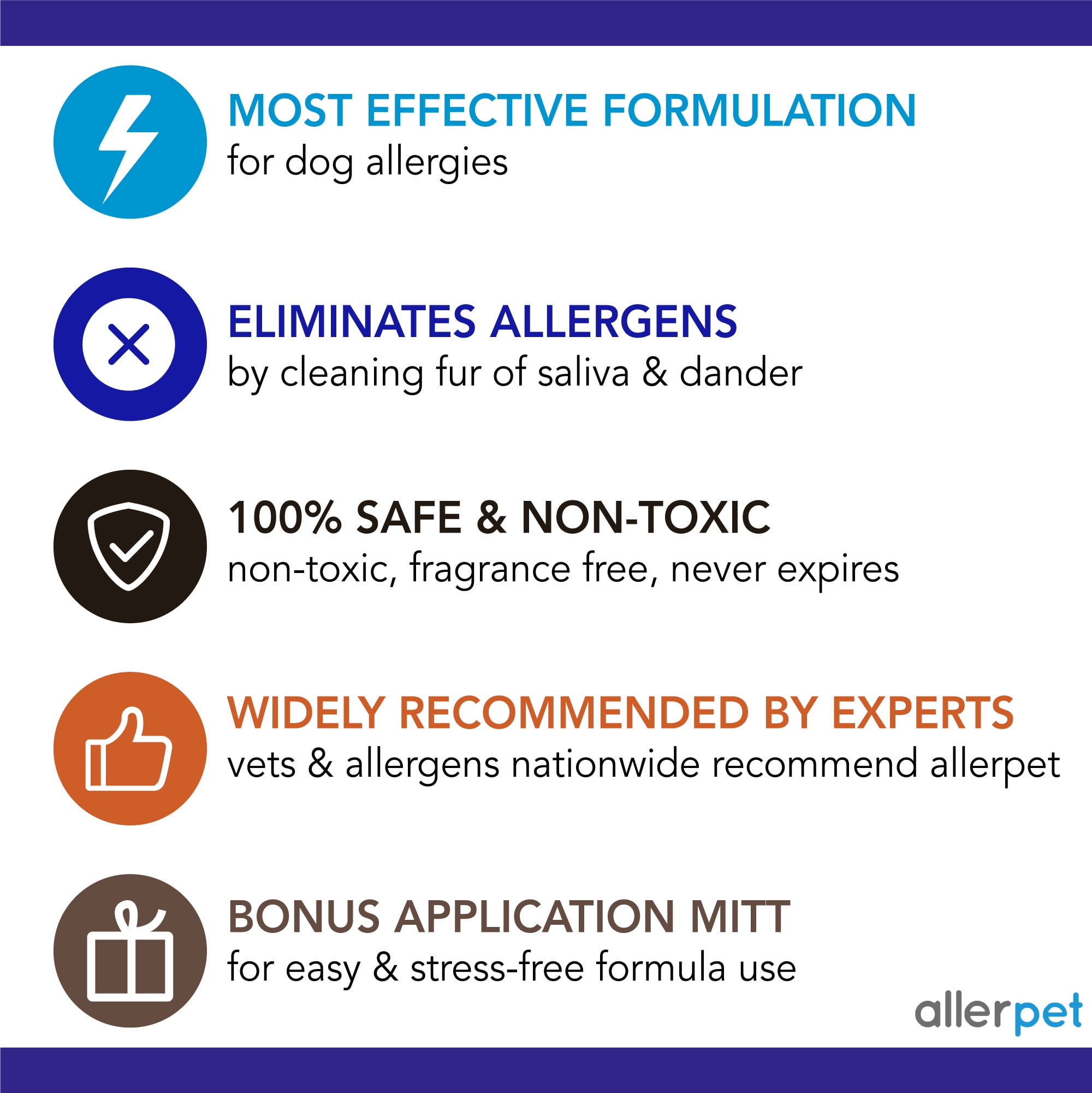 MOST EFFECTIVE FORMULATION
for dog allergies

ELIMINATES ALLERGENS
by cleaning fur of saliva & dander

100% SAFE & NON-TOXIC
non-toxic, fragrance free, never expires

WIDELY RECOMMENDED BY EXPERTS
vets & allergens nationwide recommend allerpet

BONUS APPLICATION MITT
for easy & stress-free formula use

allerpet